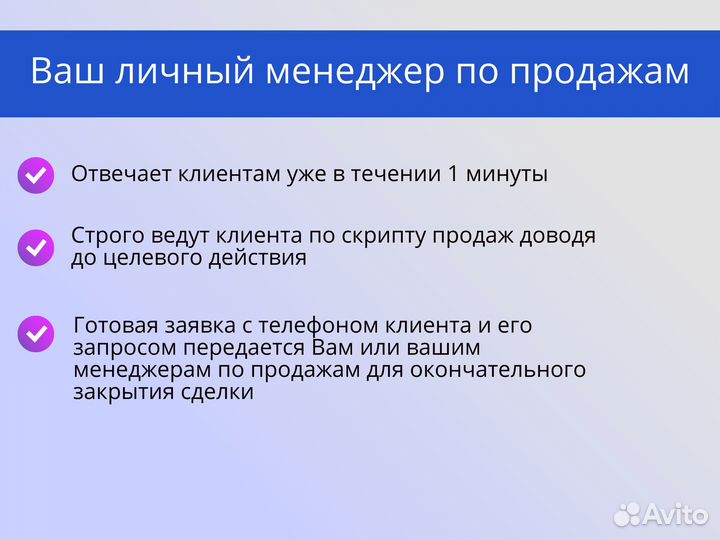 Ваш личный менеджер по продажам

Отвечает клиентам уже в течении 1 минуты

Строго ведут клиента по скрипту продаж доводя до целевого действия

Готовая заявка с телефоном клиента и его запросом передается Вам или вашим менеджерам по продажам для окончательного закрытия сделки

Avito